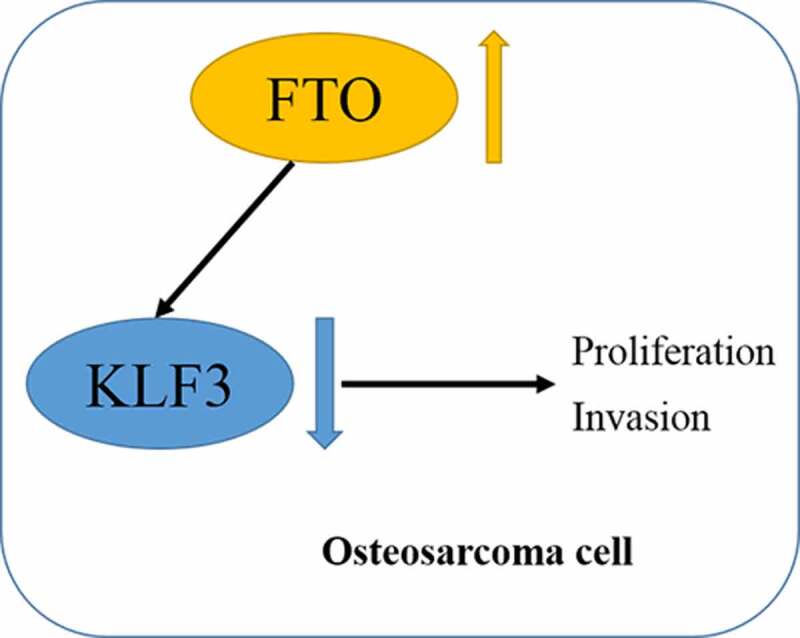 FTO

KLF3

Proliferation
Invasion

Osteosarcoma cell